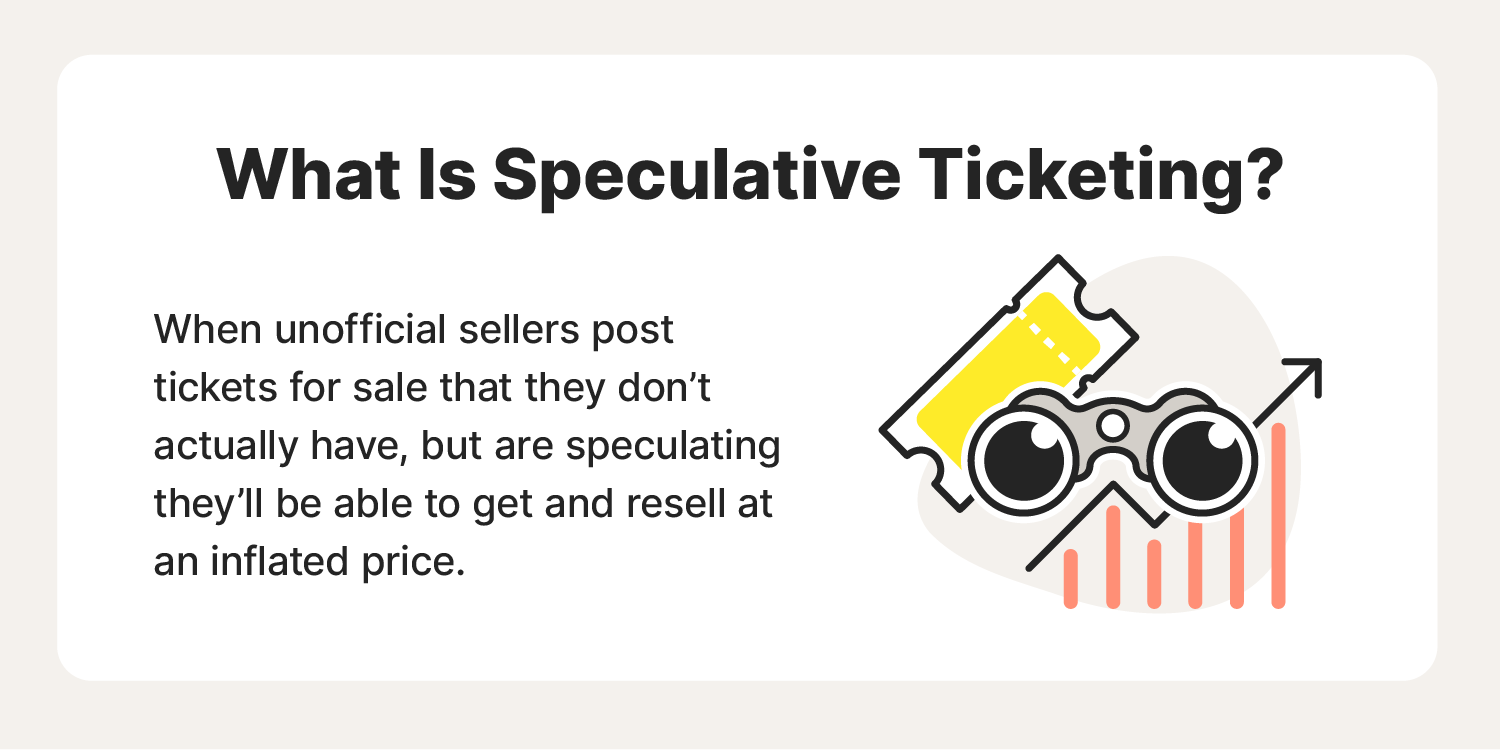 What Is Speculative Ticketing?

When unofficial sellers post tickets for sale that they don’t actually have, but are speculating they’ll be able to get and resell at an inflated price.